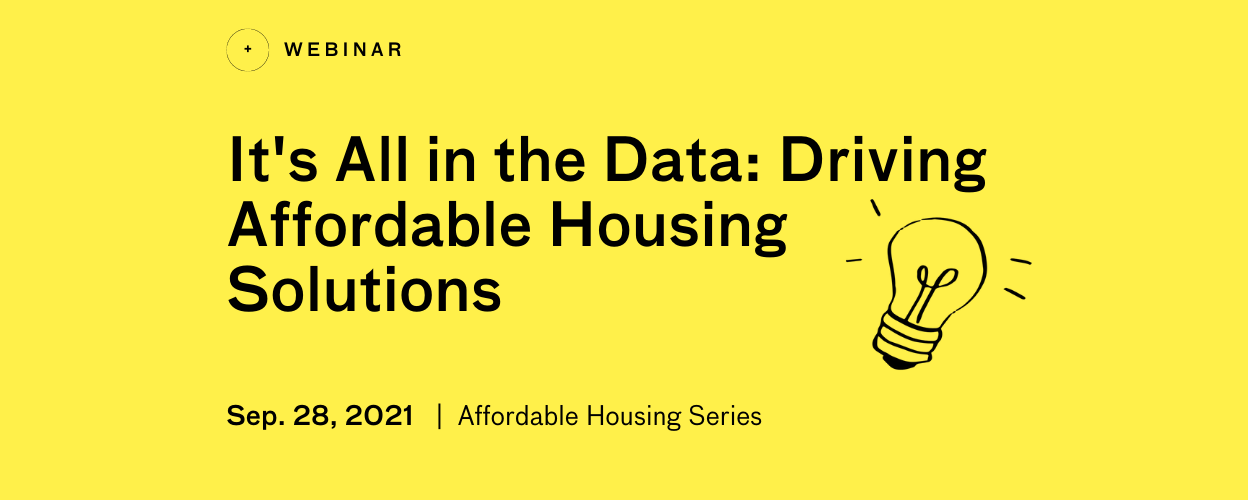 + WEBINAR

It's All in the Data: Driving Affordable Housing Solutions

Sep. 28, 2021 | Affordable Housing Series